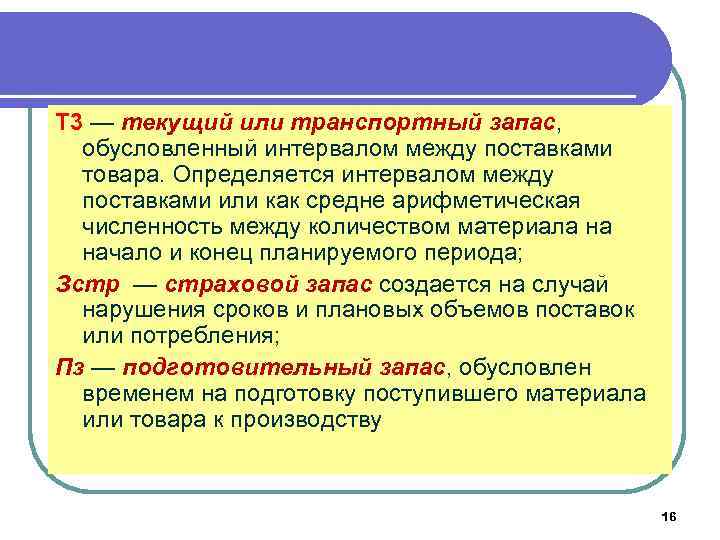 ТЗ — текущий или транспортный запас, обусловленный интервалом между поставками товара. Определяется интервалом между поставками или как средне арифметическая численность между количеством материала на начало и конец планируемого периода;

Зстр — страховой запас создается на случай нарушения сроков и плановых объемов поставок или потребления;

Пз — подготовительный запас, обусловлен временем на подготовку поступившего материала или товара к производству

16